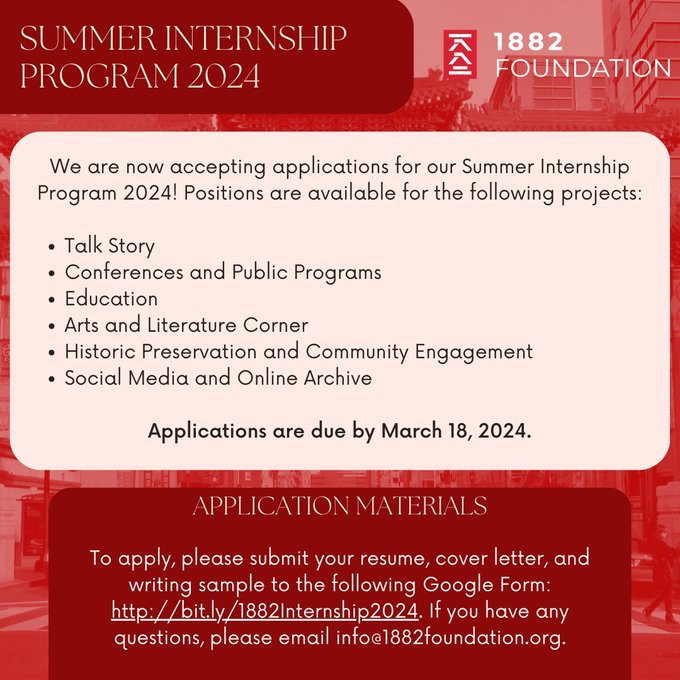 SUMMER INTERNSHIP PROGRAM 2024

1882 FOUNDATION

We are now accepting applications for our Summer Internship Program 2024! Positions are available for the following projects:

• Talk Story
• Conferences and Public Programs
• Education
• Arts and Literature Corner
• Historic Preservation and Community Engagement
• Social Media and Online Archive

Applications are due by March 18, 2024.

APPLICATION MATERIALS

To apply, please submit your resume, cover letter, and writing sample to the following Google Form: http://bit.ly/1882Internship2024. If you have any questions, please email info@1882foundation.org.